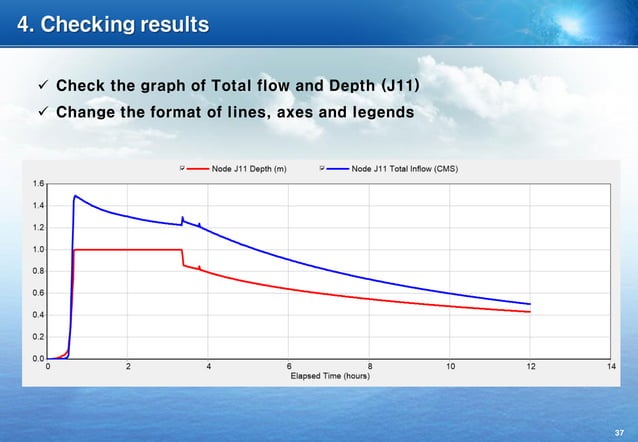 4. Checking results

✓ Check the graph of Total flow and Depth (J11)

✓ Change the format of lines, axes and legends

Node J11 Depth (m)
Node J11 Total Inflow (CMS)

1.6
1.4
1.2
1.0
0.8
0.6
0.4
0.2
0.0

0
2
4
6
8
10
12
14

Elapsed Time (hours)

37